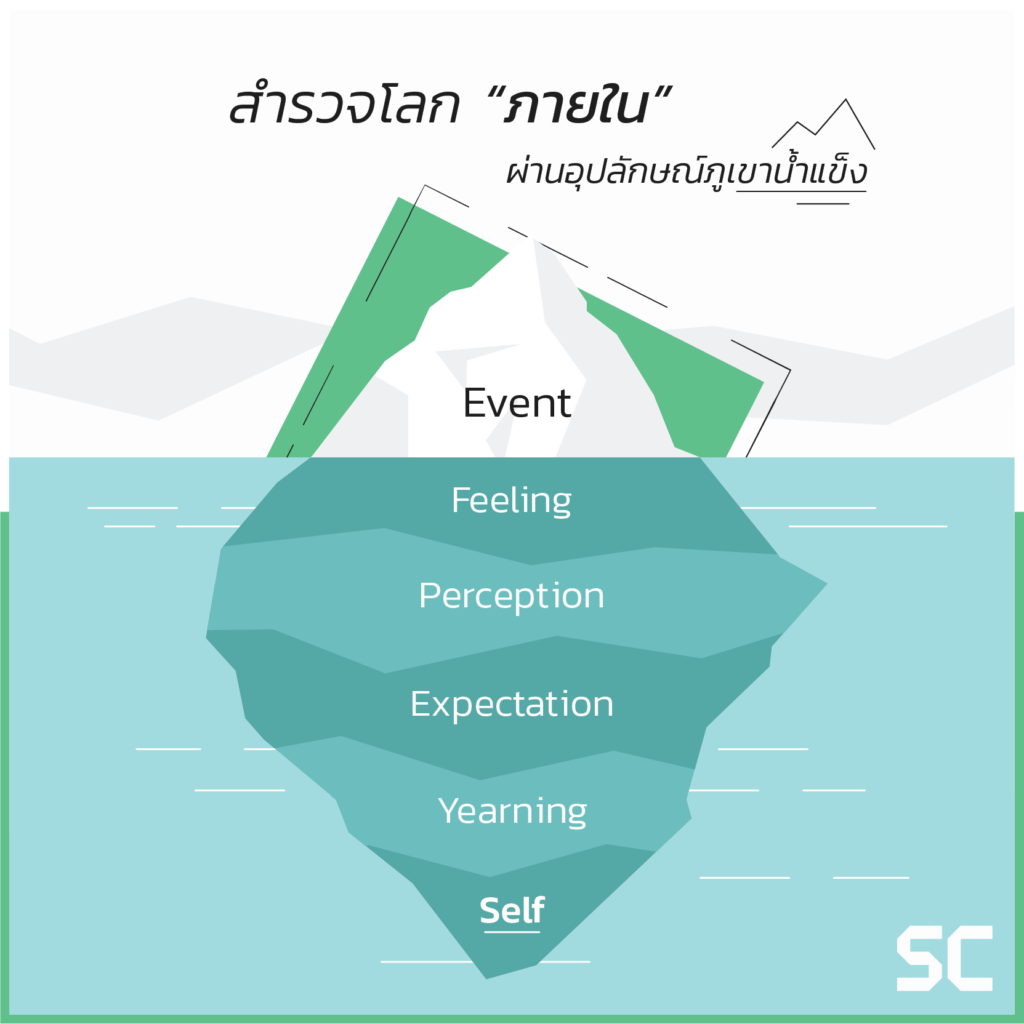 สำรวจโลก “ภายใน”

ผ่านอุปลักษณ์ภูเขาน้ำแข็ง

Event

Feeling

Perception

Expectation

Yearning

Self

SC